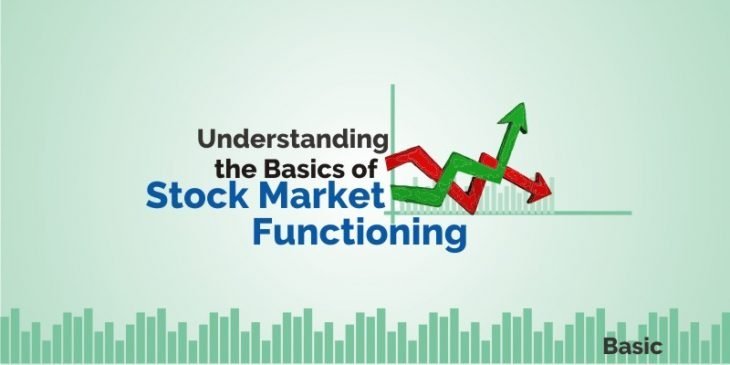 Understanding the Basics of Stock Market Functioning

Basic